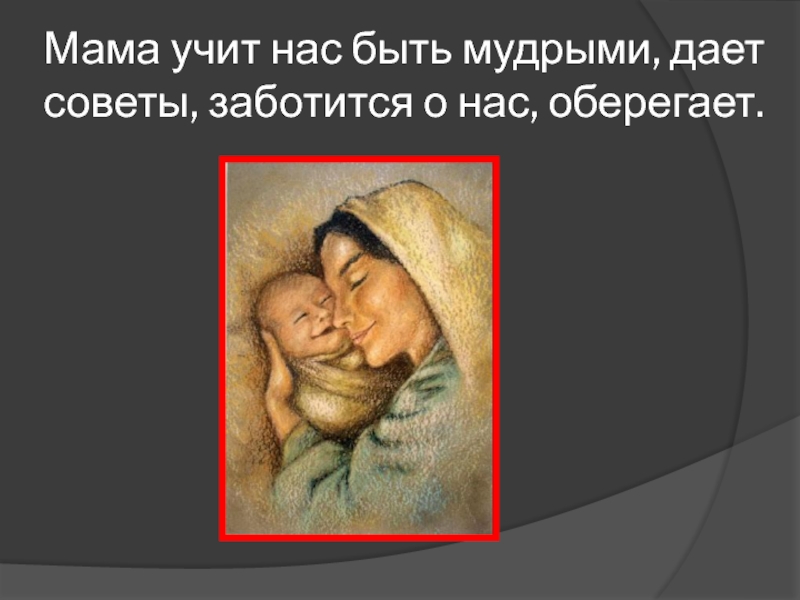 Мама учит нас быть мудрыми, дает советы, заботится о нас, оберегает.